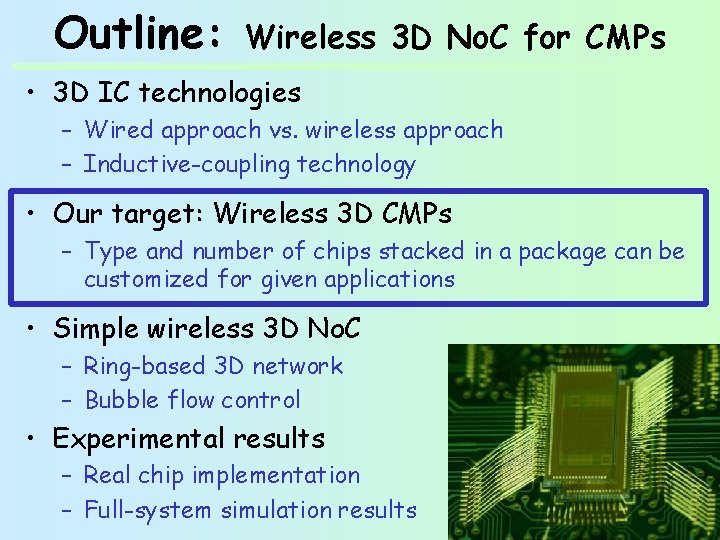 Outline: Wireless 3D NoC for CMPs

• 3D IC technologies
– Wired approach vs. wireless approach
– Inductive-coupling technology

• Our target: Wireless 3D CMPs
– Type and number of chips stacked in a package can be customized for given applications

• Simple wireless 3D NoC
– Ring-based 3D network
– Bubble flow control

• Experimental results
– Real chip implementation
– Full-system simulation results